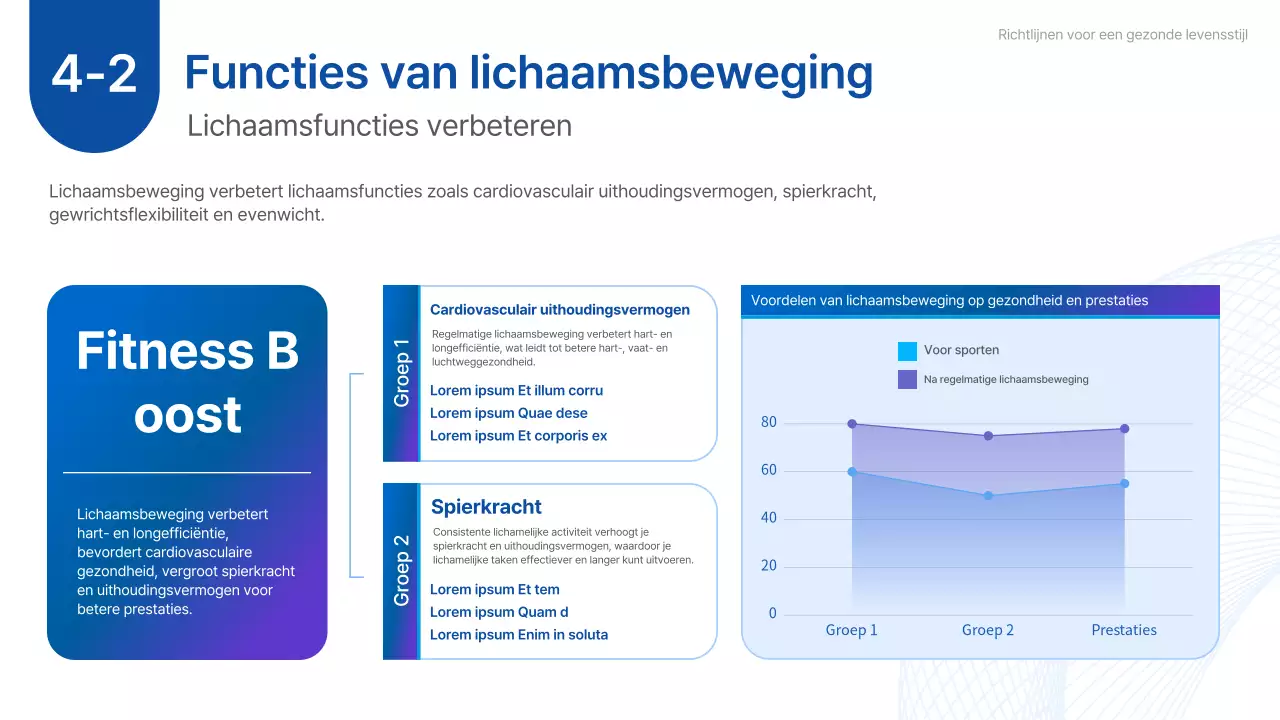 Richtlijnen voor een gezonde levensstijl

4-2

Functies van lichaamsbeweging

Lichaamsfuncties verbeteren

Lichaamsbeweging verbetert lichaamsfuncties zoals cardiovasculair uithoudingsvermogen, spierkracht, gewrichtsflexibiliteit en evenwicht.

Fitness B oost

Lichaamsbeweging verbetert hart- en longefficiëntie, bevordert cardiovasculaire gezondheid, vergroot spierkracht en uithoudingsvermogen voor betere prestaties.

Groep 1

Cardiovasculair uithoudingsvermogen

Regelmatige lichaamsbeweging verbetert hart- en longefficiëntie, wat leidt tot betere hart-, vaat- en luchtweggezondheid.

Lorem ipsum Et illum corru
Lorem ipsum Quae dese
Lorem ipsum Et corporis ex

Groep 2

Spierkracht

Consistente lichamelijke activiteit verhoogt je spierkracht en uithoudingsvermogen, waardoor je lichamelijke taken effectiever en langer kunt uitvoeren.

Lorem ipsum Et tem
Lorem ipsum Quam d
Lorem ipsum Enim in soluta

Voordelen van lichaamsbeweging op gezondheid en prestaties

Voor sporten
Na regelmatige lichaamsbeweging

80
60
40
20
0

Groep 1
Groep 2
Prestaties